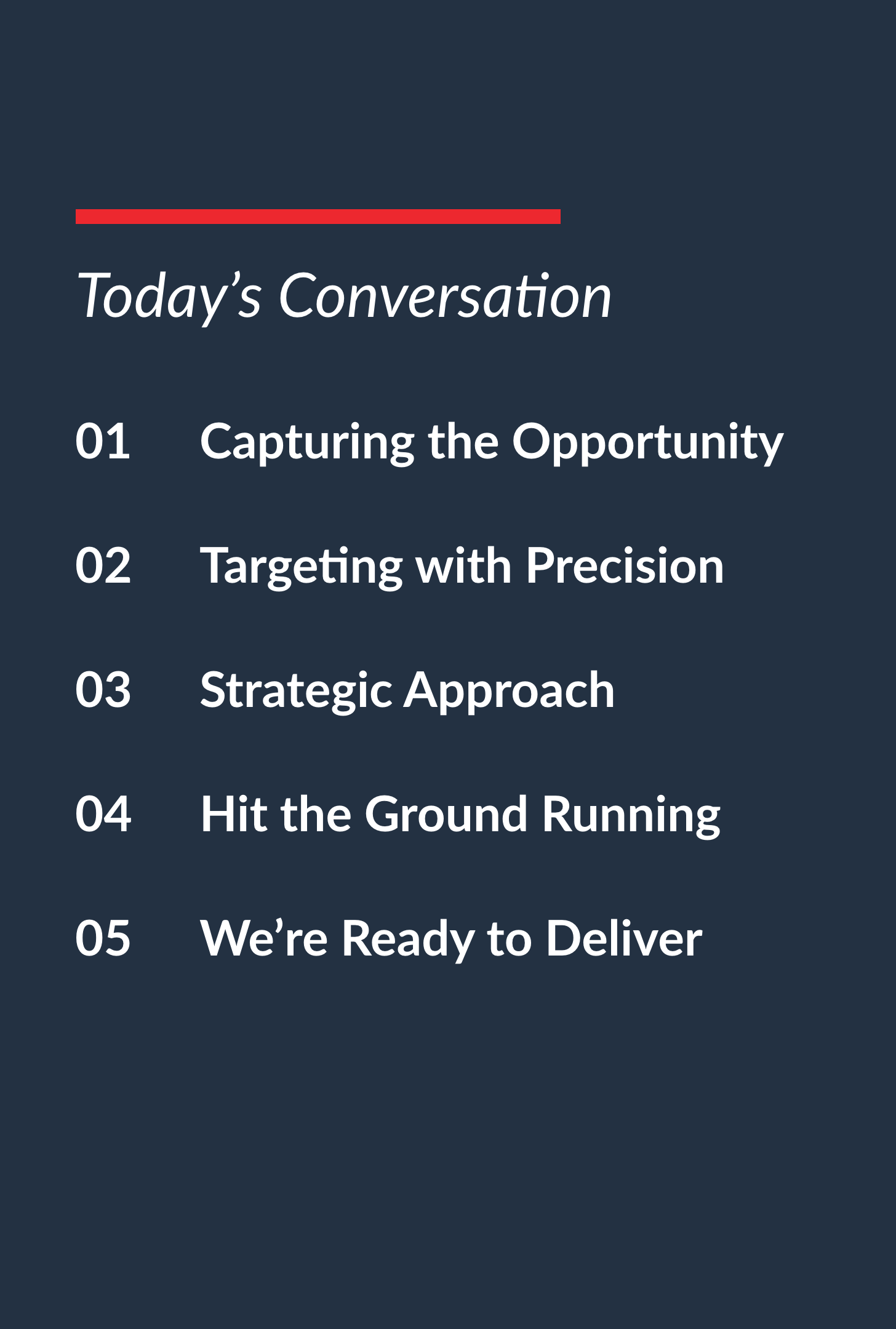 Today’s Conversation

01 Capturing the Opportunity

02 Targeting with Precision

03 Strategic Approach

04 Hit the Ground Running

05 We’re Ready to Deliver